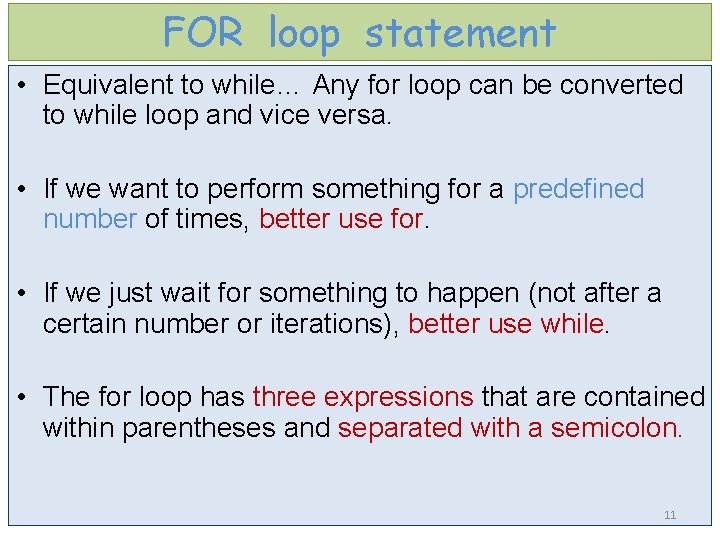 FOR loop statement

• Equivalent to while… Any for loop can be converted to while loop and vice versa.

• If we want to perform something for a predefined number of times, better use for.

• If we just wait for something to happen (not after a certain number or iterations), better use while.

• The for loop has three expressions that are contained within parentheses and separated with a semicolon.

11